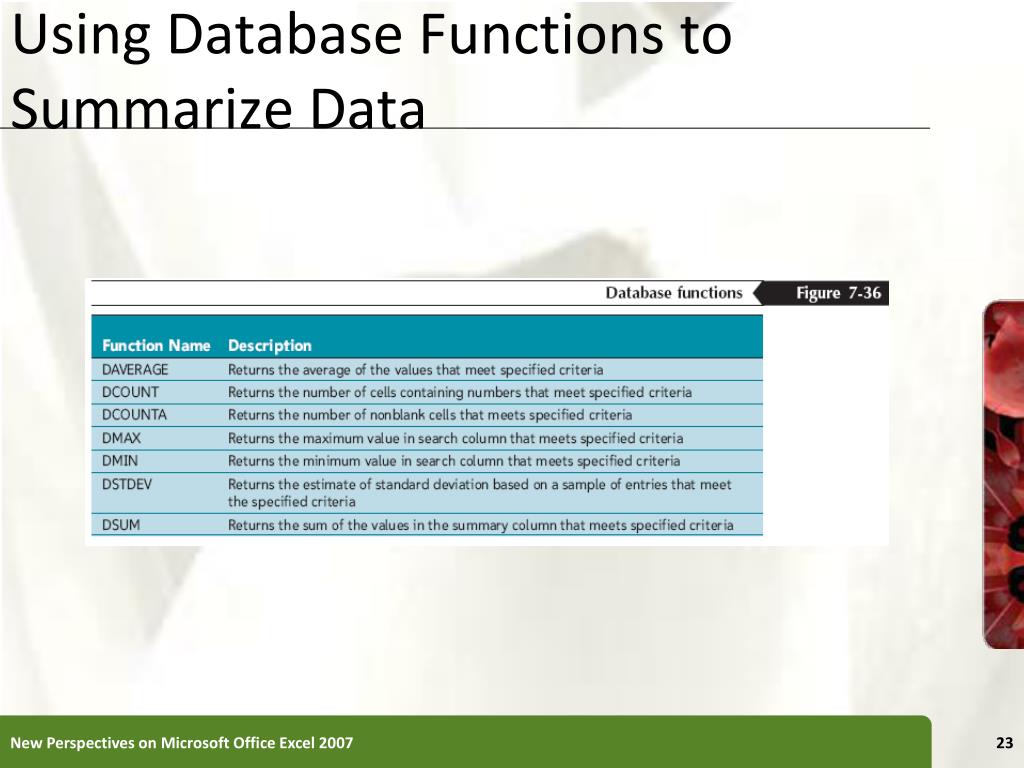 Using Database Functions to Summarize Data

Database functions Figure 7-36

| Function Name | Description |
|---|---|
| DAVERAGE | Returns the average of the values that meet specified criteria |
| DCOUNT | Returns the number of cells containing numbers that meet specified criteria |
| DCOUNTA | Returns the number of nonblank cells that meets specified criteria |
| DMAX | Returns the maximum value in search column that meets specified criteria |
| DMIN | Returns the minimum value in search column that meets specified criteria |
| DSTDEV | Returns the estimate of standard deviation based on a sample of entries that meet the specified criteria |
| DSUM | Returns the sum of the values in the summary column that meets specified criteria |

New Perspectives on Microsoft Office Excel 2007

23